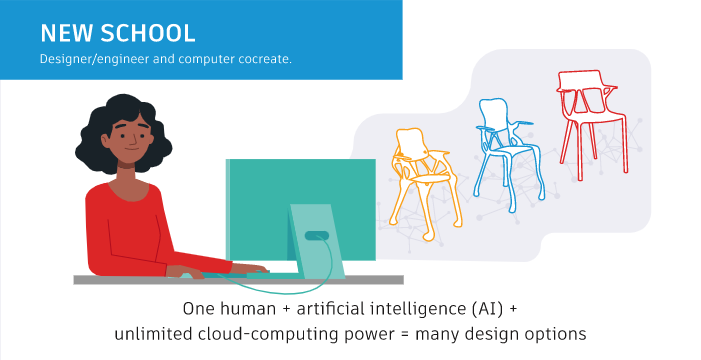 NEW SCHOOL

Designer/engineer and computer cocreate.

One human + artificial intelligence (AI) + unlimited cloud-computing power = many design options